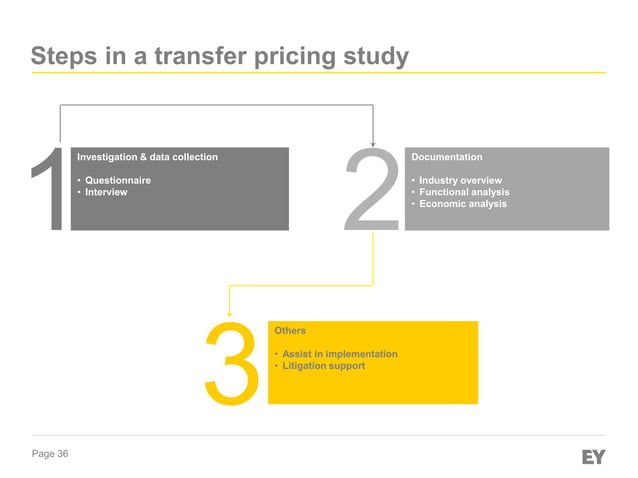 Steps in a transfer pricing study

1

Investigation & data collection

• Questionnaire
• Interview

2

Documentation

• Industry overview
• Functional analysis
• Economic analysis

3

Others

• Assist in implementation
• Litigation support

Page 36

EY